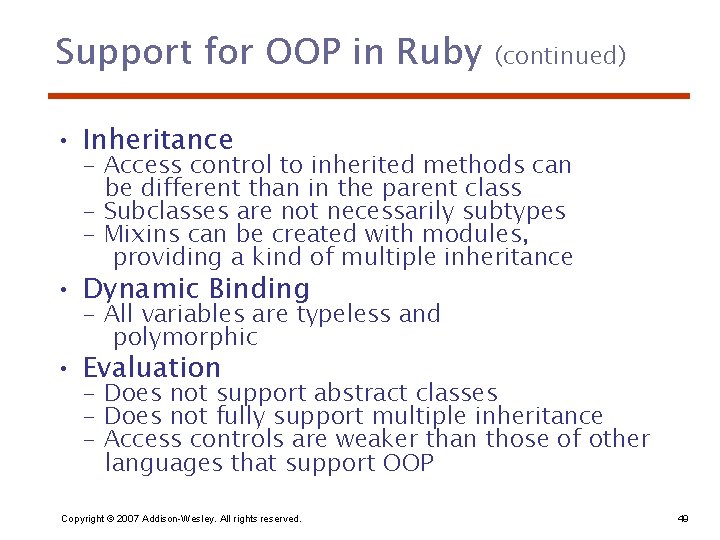 Support for OOP in Ruby (continued)

• Inheritance
– Access control to inherited methods can be different than in the parent class
– Subclasses are not necessarily subtypes
– Mixins can be created with modules, providing a kind of multiple inheritance

• Dynamic Binding
– All variables are typeless and polymorphic

• Evaluation
– Does not support abstract classes
– Does not fully support multiple inheritance
– Access controls are weaker than those of other languages that support OOP

Copyright © 2007 Addison-Wesley. All rights reserved.

49